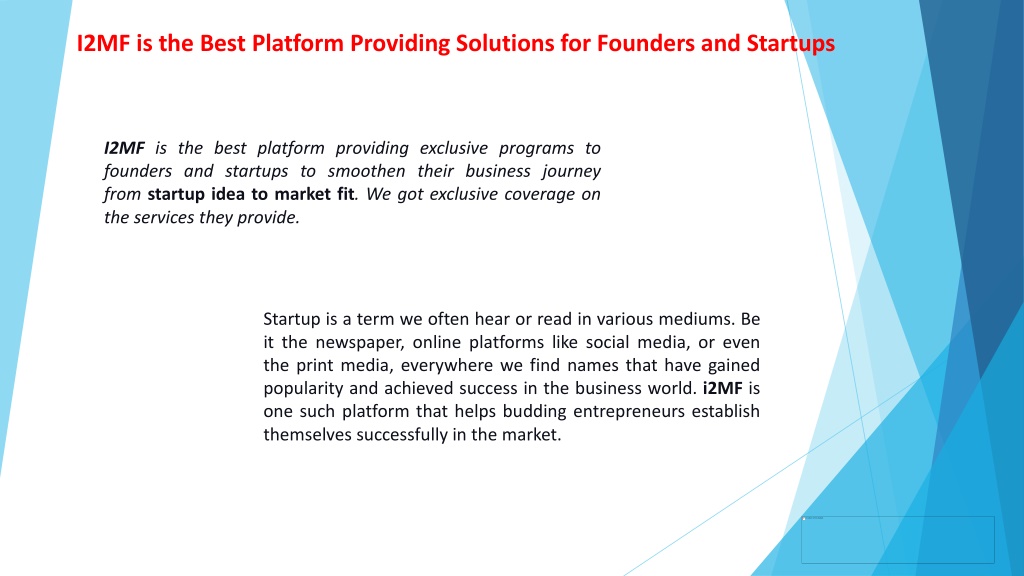 I2MF is the Best Platform Providing Solutions for Founders and Startups

I2MF is the best platform providing exclusive programs to founders and startups to smoothen their business journey from startup idea to market fit. We got exclusive coverage on the services they provide.

Startup is a term we often hear or read in various mediums. Be it the newspaper, online platforms like social media, or even the print media, everywhere we find names that have gained popularity and achieved success in the business world. i2MF is one such platform that helps budding entrepreneurs establish themselves successfully in the market.